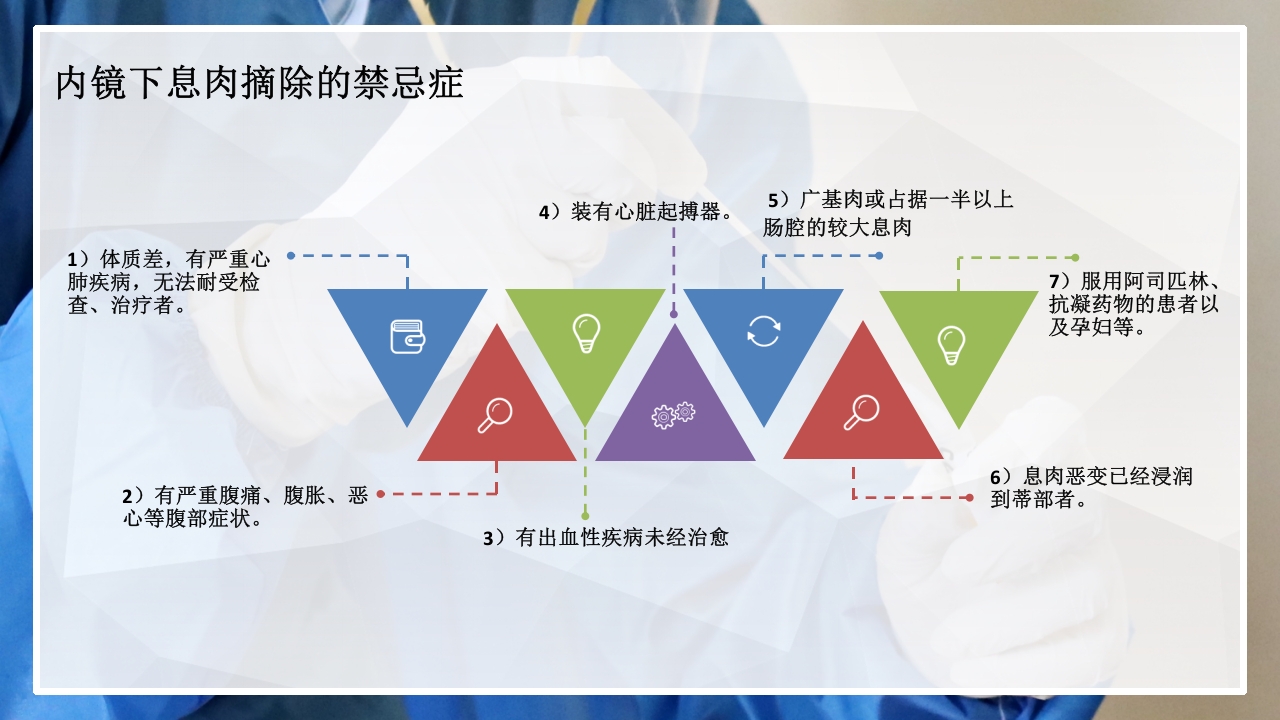 内镜下息肉摘除的禁忌症

1）体质差，有严重心肺疾病，无法耐受检查、治疗者。

2）有严重腹痛、腹胀、恶心等腹部症状。

3）有出血性疾病未经治愈

4）装有心脏起搏器。

5）广基肉或占据一半以上肠腔的较大息肉

6）息肉恶变已经浸润到蒂部者。

7）服用阿司匹林、抗凝药物的患者以及孕妇等。